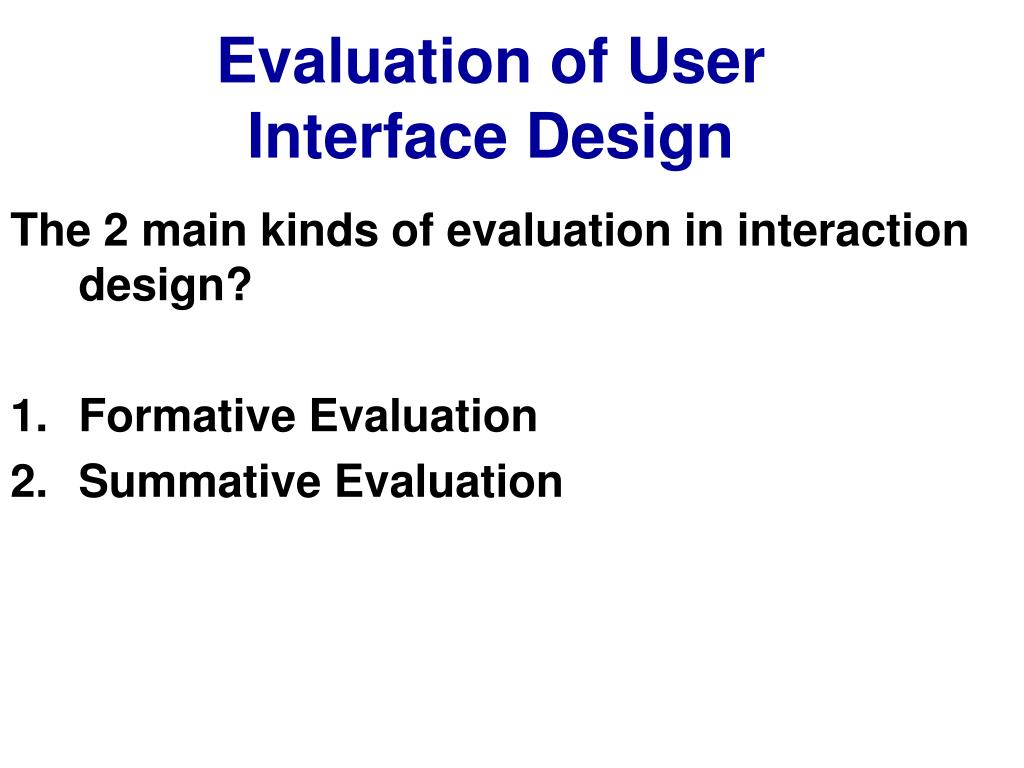 Evaluation of User Interface Design

The 2 main kinds of evaluation in interaction design?

1. Formative Evaluation
2. Summative Evaluation